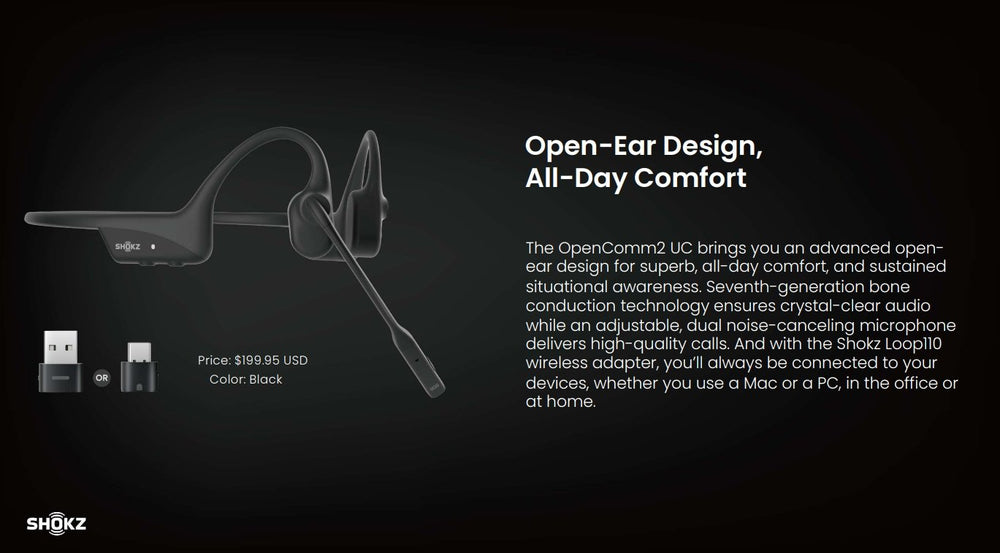 SHOKZ

OR

Price: $199.95 USD
Color: Black

Open-Ear Design,
All-Day Comfort

The OpenComm2 UC brings you an advanced open-ear design for superb, all-day comfort, and sustained situational awareness. Seventh-generation bone conduction technology ensures crystal-clear audio while an adjustable, dual noise-canceling microphone delivers high-quality calls. And with the Shokz Loop110 wireless adapter, you'll always be connected to your devices, whether you use a Mac or a PC, in the office or at home.

SHOKZ